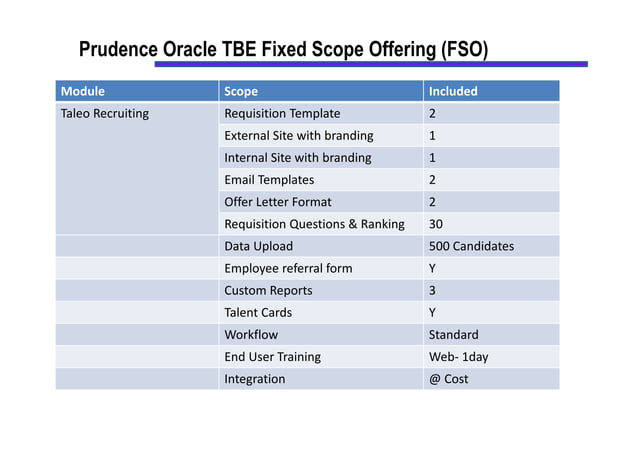 Prudence Oracle TBE Fixed Scope Offering (FSO)

| Module | Scope | Included |
|---|---|---|
| Taleo Recruiting | Requisition Template | 2 |
| | External Site with branding | 1 |
| | Internal Site with branding | 1 |
| | Email Templates | 2 |
| | Offer Letter Format | 2 |
| | Requisition Questions & Ranking | 30 |
| | Data Upload | 500 Candidates |
| | Employee referral form | Y |
| | Custom Reports | 3 |
| | Talent Cards | Y |
| | Workflow | Standard |
| | End User Training | Web- 1day |
| | Integration | @ Cost |